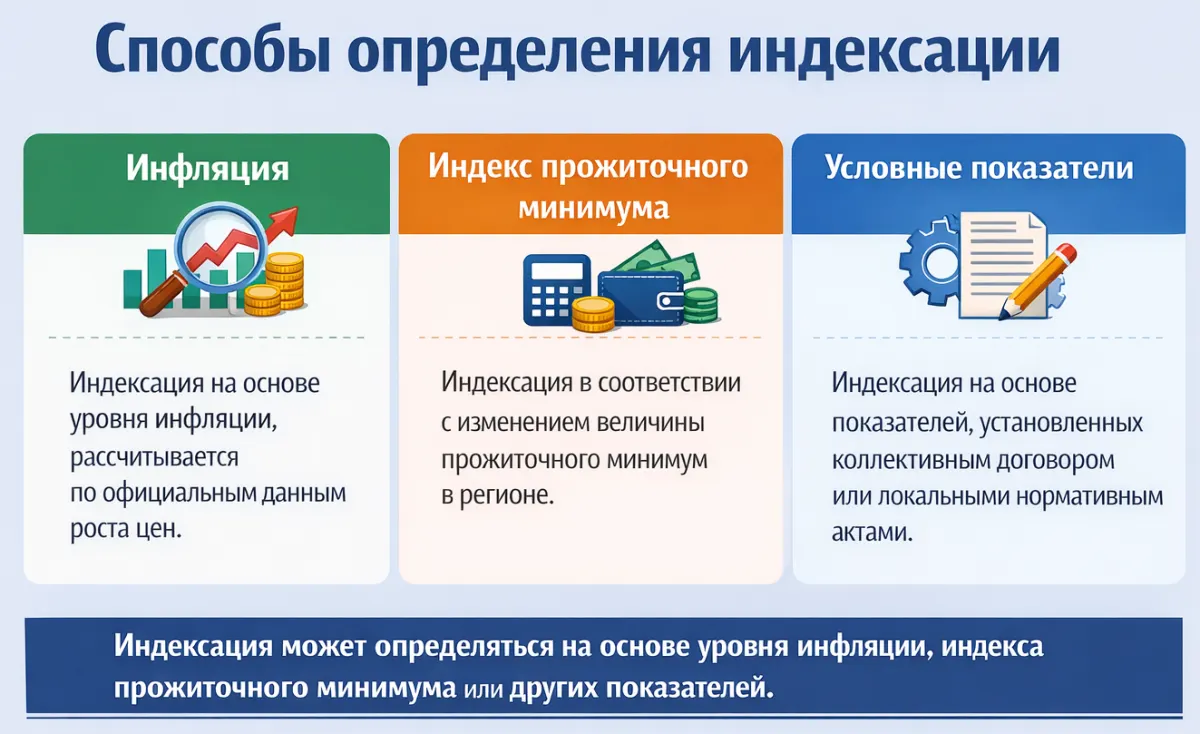 Способы определения индексации

Инфляция

Индексация на основе уровня инфляции, рассчитывается по официальным данным роста цен.

Индекс прожиточного минимума

Индексация в соответствии с изменением величины прожиточного минимум в регионе.

Условные показатели

Индексация на основе показателей, установленных коллективным договором или локальными нормативным актами.

Индексация может определяться на основе уровня инфляции, индекса прожиточного минимума или других показателей.